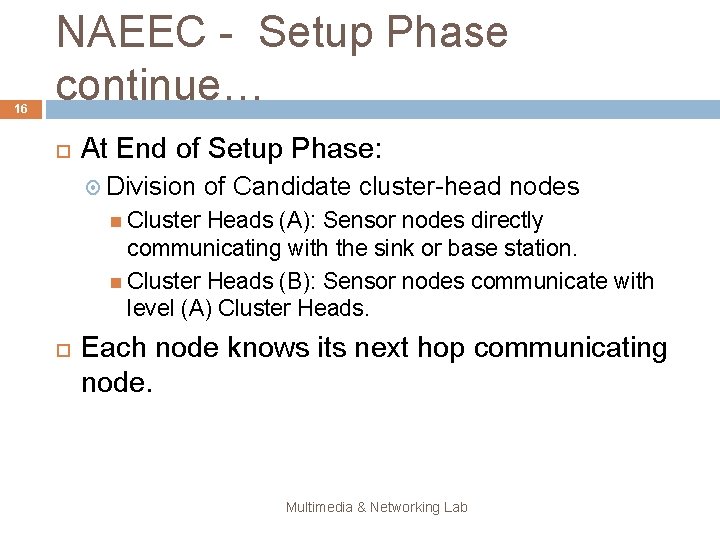 NAEEC - Setup Phase continue…

16

At End of Setup Phase:

Division of Candidate cluster-head nodes

Cluster Heads (A): Sensor nodes directly communicating with the sink or base station.

Cluster Heads (B): Sensor nodes communicate with level (A) Cluster Heads.

Each node knows its next hop communicating node.

Multimedia & Networking Lab